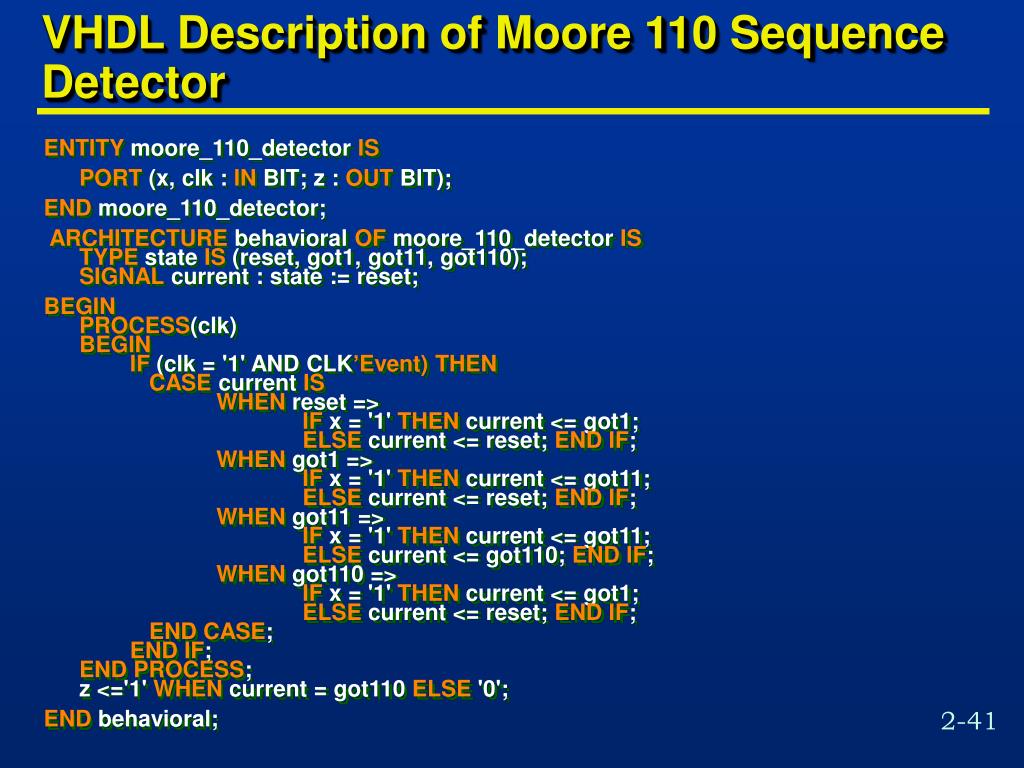 VHDL Description of Moore 110 Sequence Detector

ENTITY moore_110_detector IS
PORT (x, clk : IN BIT; z : OUT BIT);
END moore_110_detector;

ARCHITECTURE behavioral OF moore_110_detector IS
TYPE state IS (reset, got1, got11, got110);
SIGNAL current : state := reset;

BEGIN
PROCESS(clk)
BEGIN
IF (clk = '1' AND CLK’Event) THEN
CASE current IS
WHEN reset =>
IF x = '1' THEN current <= got1;
ELSE current <= reset; END IF;
WHEN got1 =>
IF x = '1' THEN current <= got11;
ELSE current <= reset; END IF;
WHEN got11 =>
IF x = '1' THEN current <= got11;
ELSE current <= got110; END IF;
WHEN got110 =>
IF x = '1' THEN current <= got1;
ELSE current <= reset; END IF;
END CASE;
END IF;
END PROCESS;
z <='1' WHEN current = got110 ELSE '0';
END behavioral;

2-41